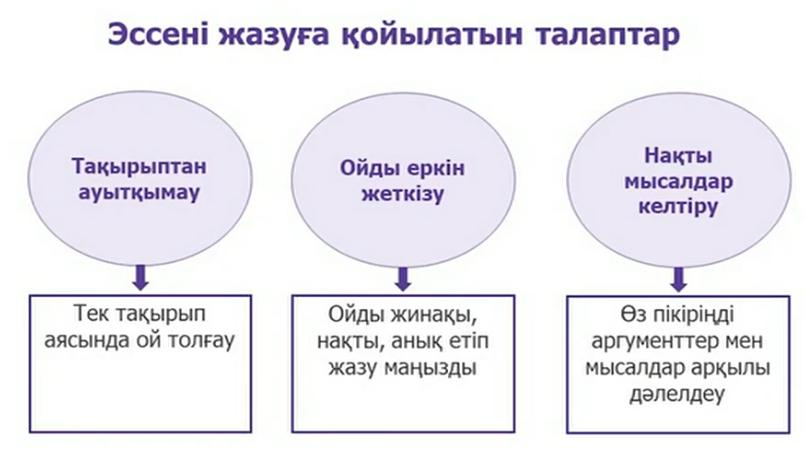 Эссені жазуға қойылатын талаптар

Тақырыптан ауытқымау

Ойды еркін жеткізу

Нақты мысалдар келтіру

Тек тақырып аясында ой толғау

Ойды жинақы, нақты, анық етіп жазу маңызды

Өз пікіріңді аргументтер мен мысалдар арқылы дәлелдеу